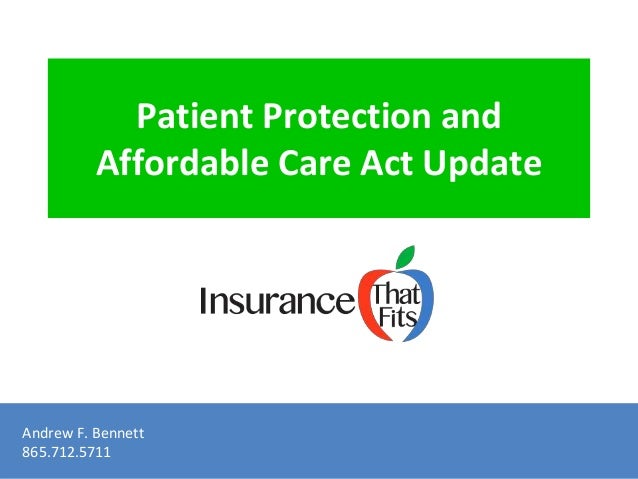 Patient Protection and Affordable Care Act Update

Insurance That Fits

Andrew F. Bennett
865.712.5711